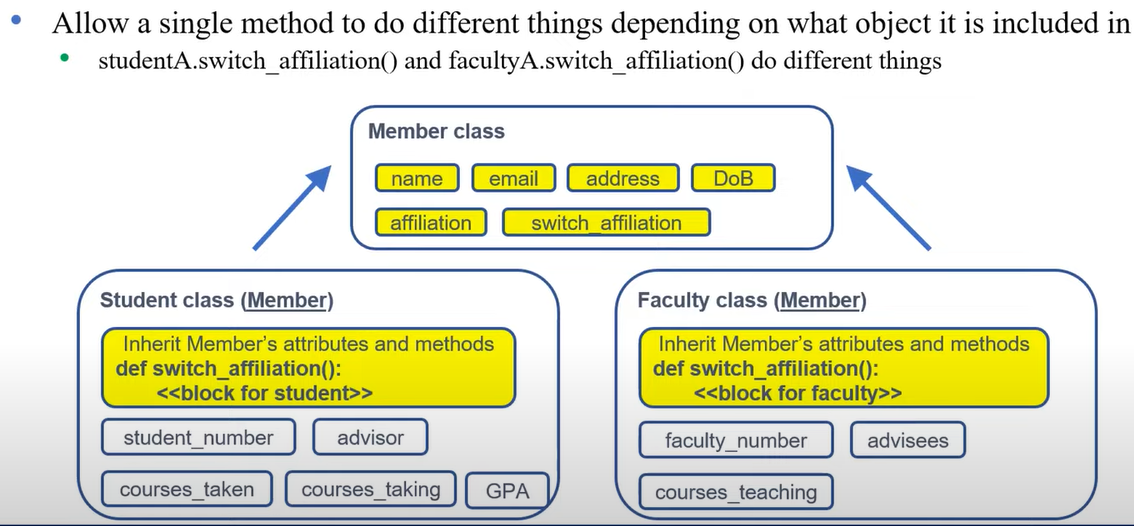 • Allow a single method to do different things depending on what object it is included in
  • studentA.switch_affiliation() and facultyA.switch_affiliation() do different things

Member class
name email address DoB
affiliation switch_affiliation

Student class (Member)
Inherit Member's attributes and methods
def switch_affiliation():
<<block for student>>
student_number advisor
courses_taken courses_taking GPA

Faculty class (Member)
Inherit Member's attributes and methods
def switch_affiliation():
<<block for faculty>>
faculty_number advisees
courses_teaching